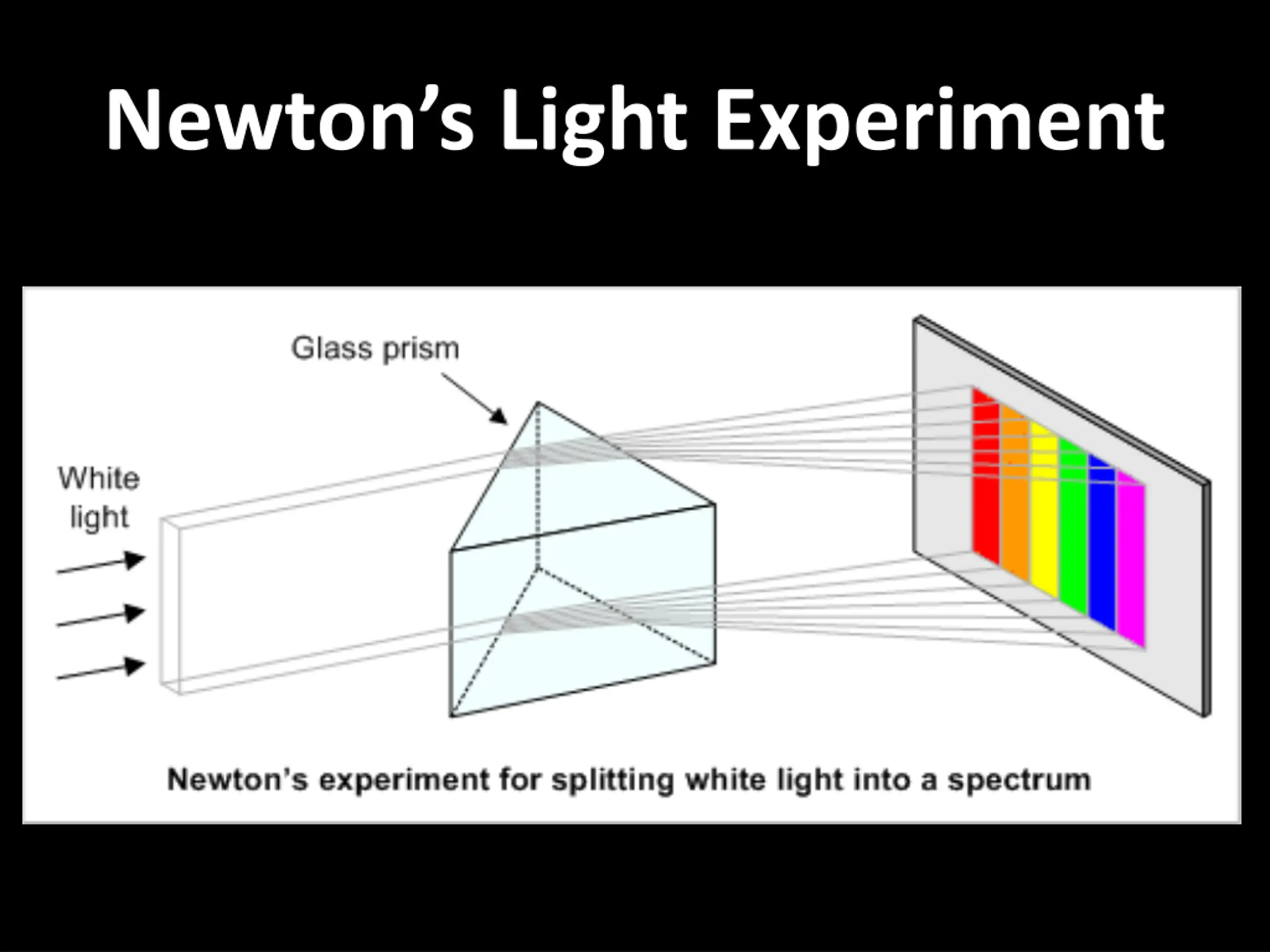 Newton’s Light Experiment

Glass prism

White light

Newton’s experiment for splitting white light into a spectrum